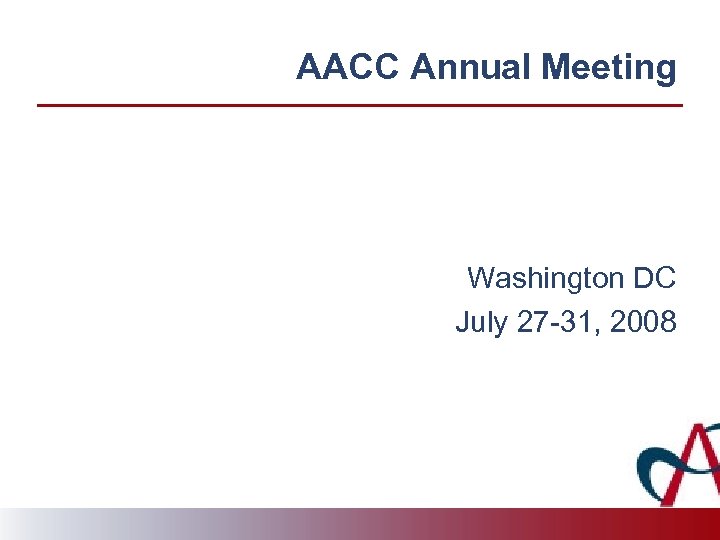 AACC Annual Meeting

Washington DC
July 27-31, 2008